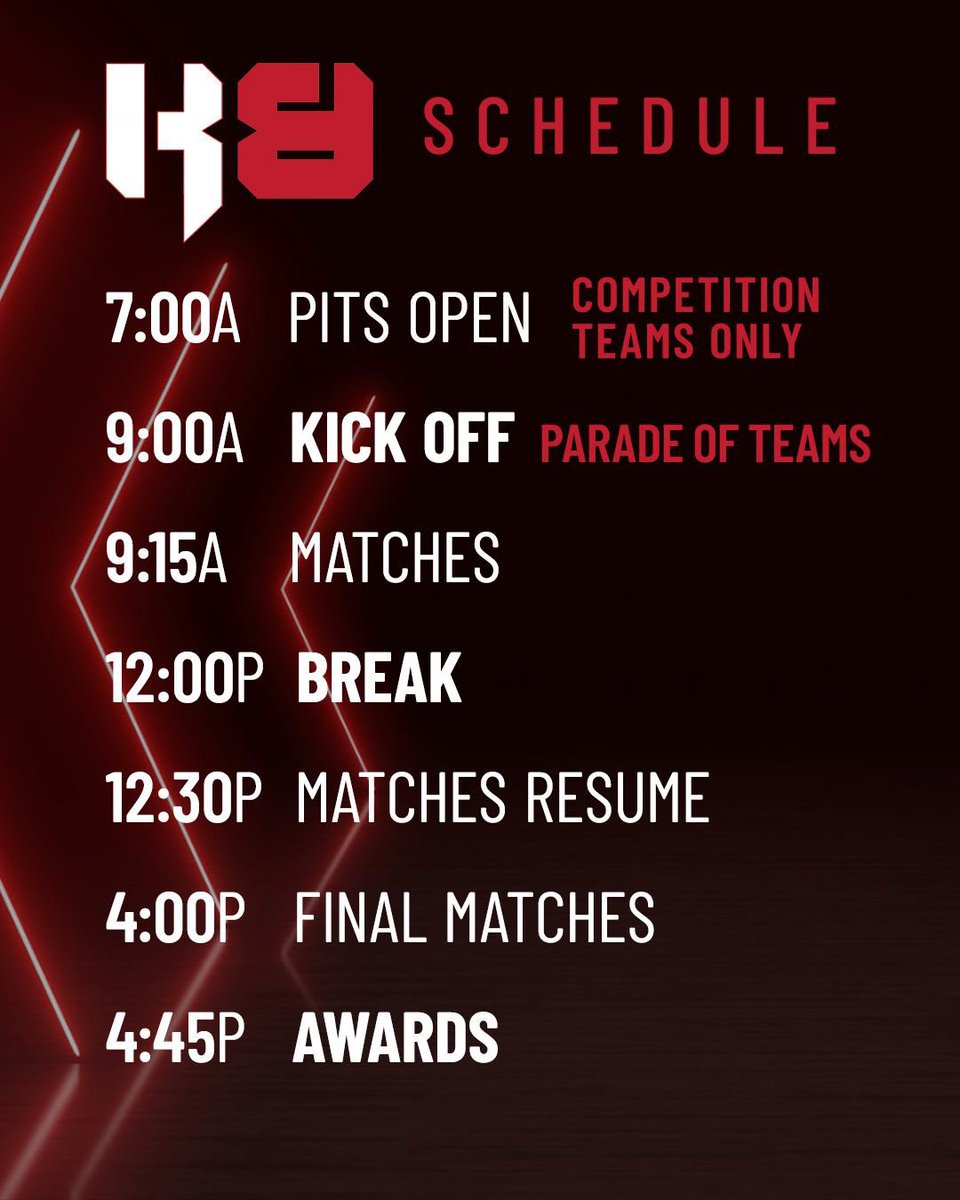 K8 SCHEDULE

7:00A PITS OPEN COMPETITION TEAMS ONLY

9:00A KICK OFF PARADE OF TEAMS

9:15A MATCHES

12:00P BREAK

12:30P MATCHES RESUME

4:00P FINAL MATCHES

4:45P AWARDS